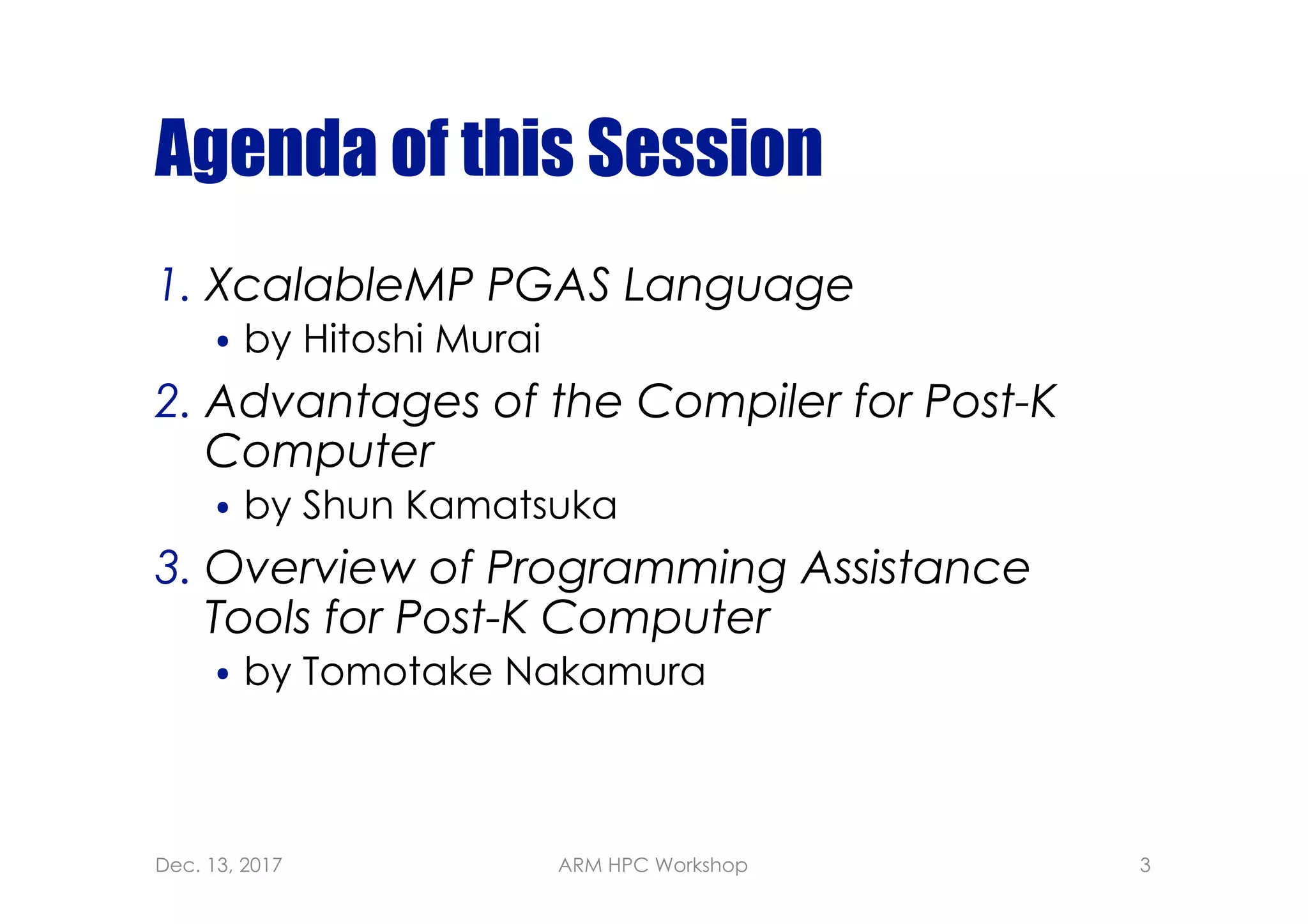 Agenda of this Session

1. XcalableMP PGAS Language
• by Hitoshi Murai

2. Advantages of the Compiler for Post-K Computer
• by Shun Kamatsuka

3. Overview of Programming Assistance Tools for Post-K Computer
• by Tomotake Nakamura

Dec. 13, 2017 ARM HPC Workshop 3